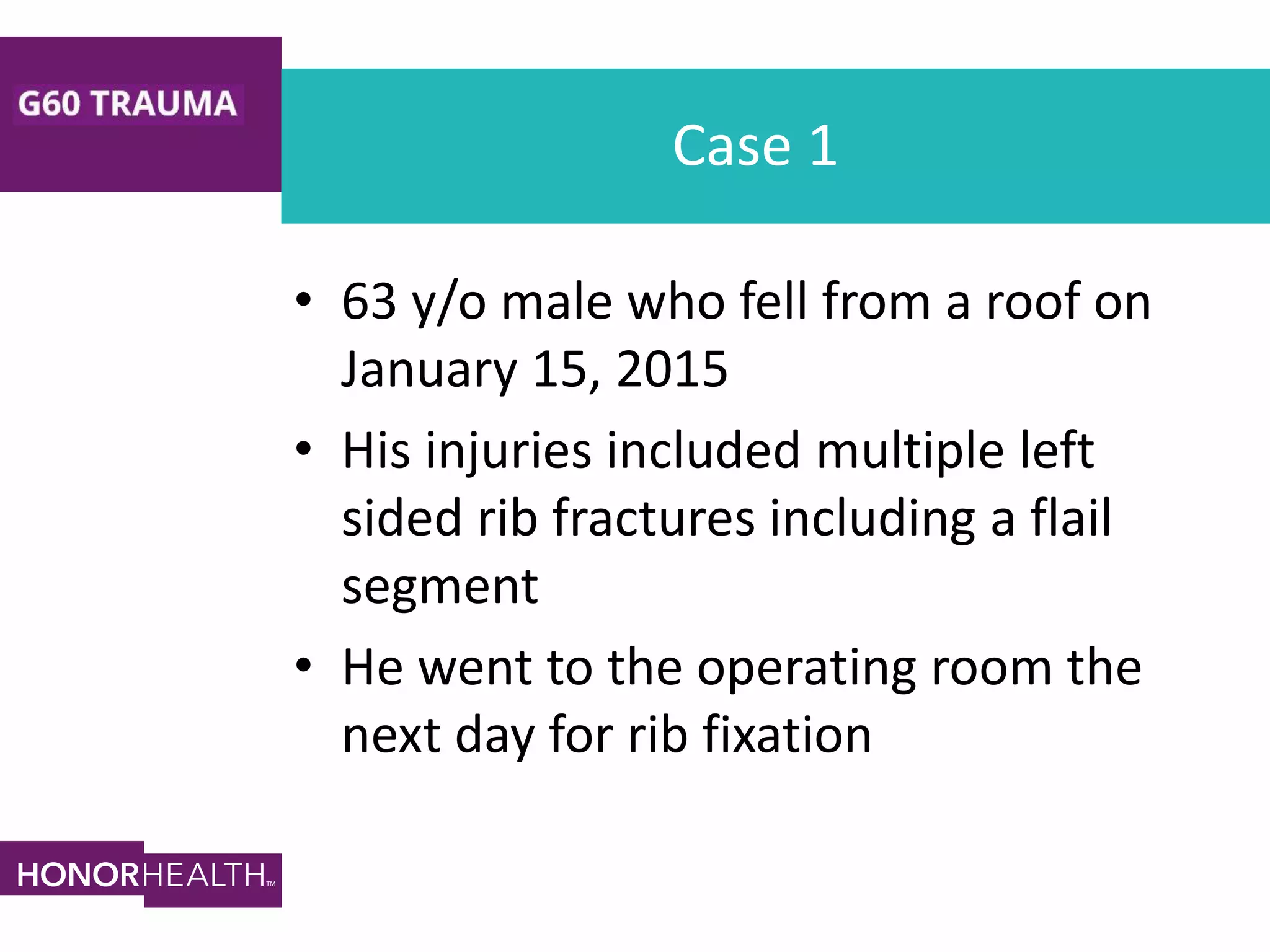 G60 TRAUMA

Case 1

• 63 y/o male who fell from a roof on January 15, 2015
• His injuries included multiple left sided rib fractures including a flail segment
• He went to the operating room the next day for rib fixation

HONORHEALTH™